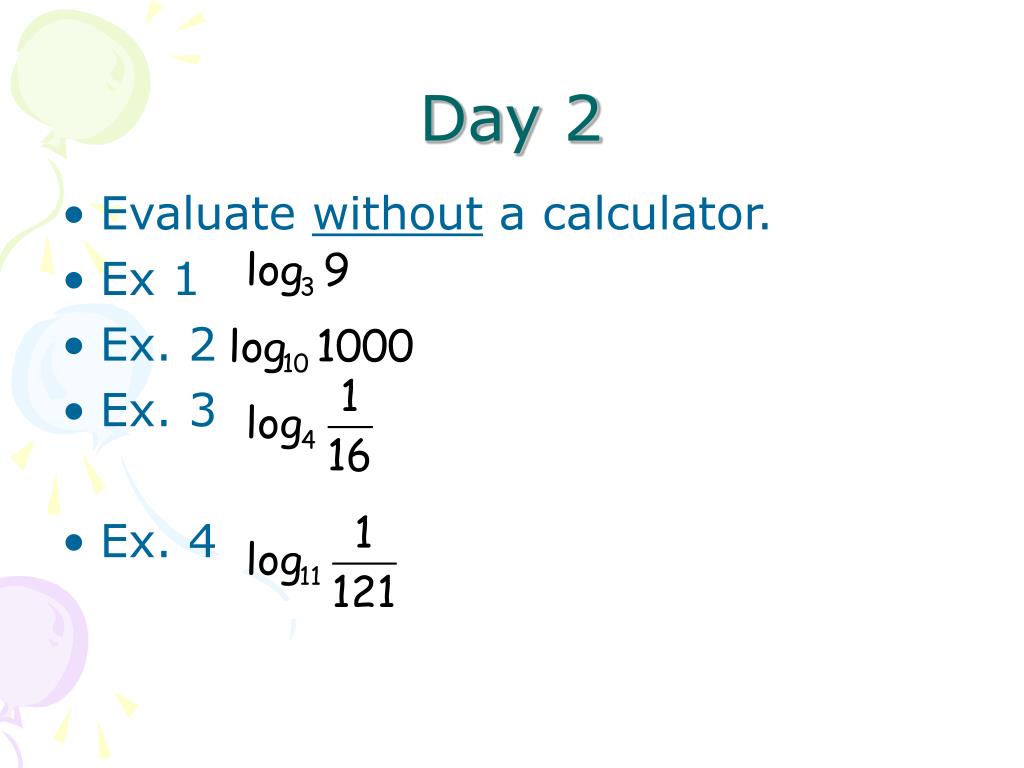 Day 2

• Evaluate without a calculator.
• Ex 1 $\log_3 9$
• Ex. 2 $\log_{10} 1000$
• Ex. 3 $\log_4 \frac{1}{16}$
• Ex. 4 $\log_{11} \frac{1}{121}$